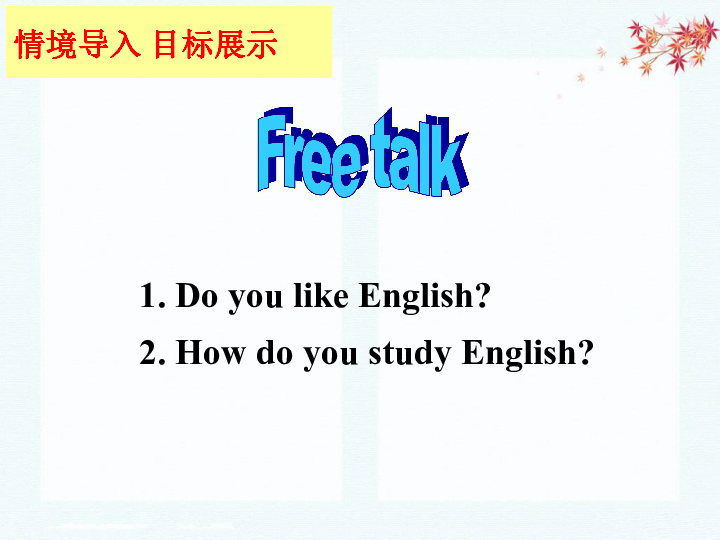 情境导入 目标展示

Free talk

1. Do you like English?

2. How do you study English?